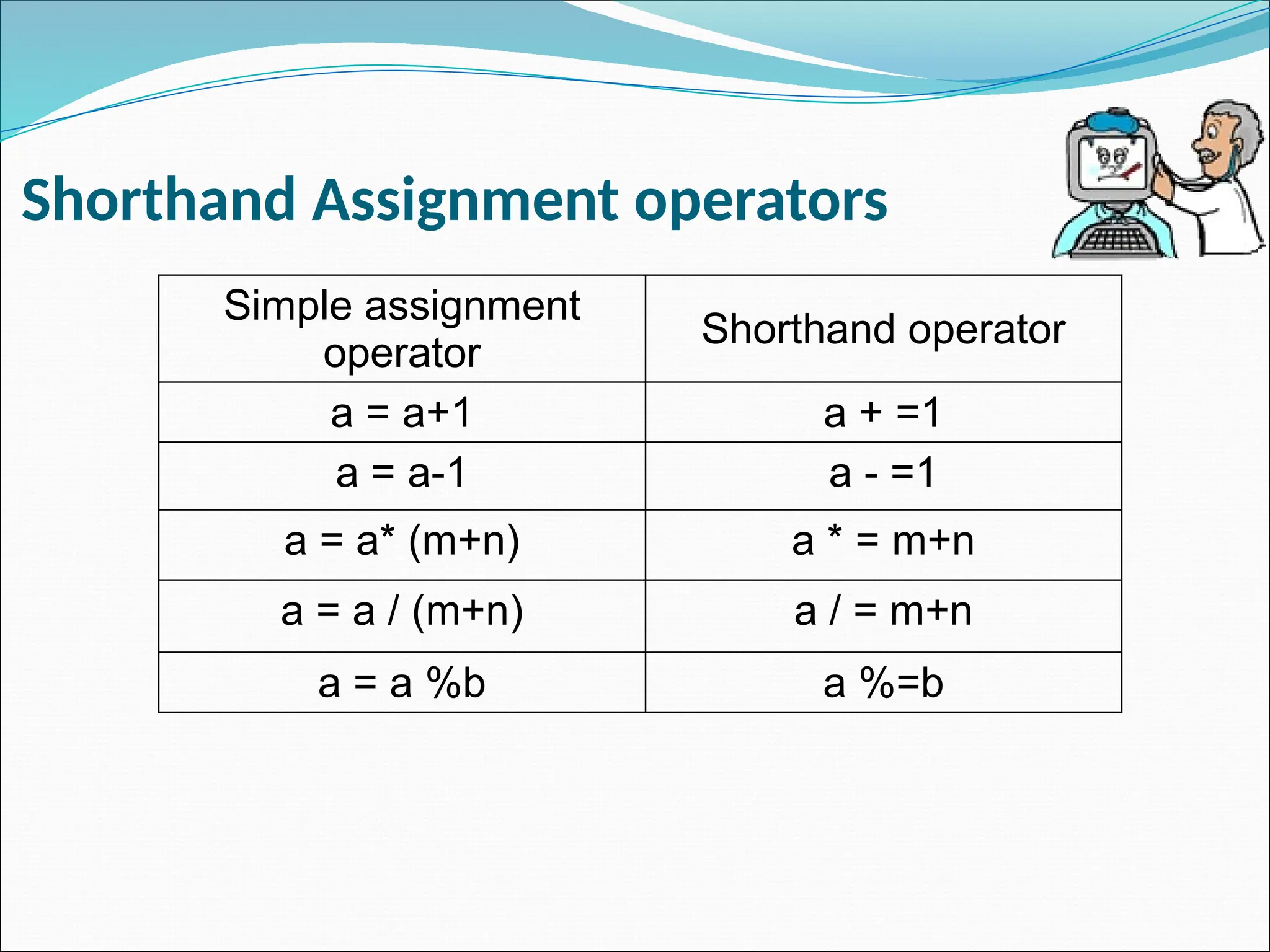 Shorthand Assignment operators

| Simple assignment operator | Shorthand operator |
|---|---|
| a = a+1 | a + =1 |
| a = a-1 | a - =1 |
| a = a* (m+n) | a * = m+n |
| a = a / (m+n) | a / = m+n |
| a = a %b | a %=b |